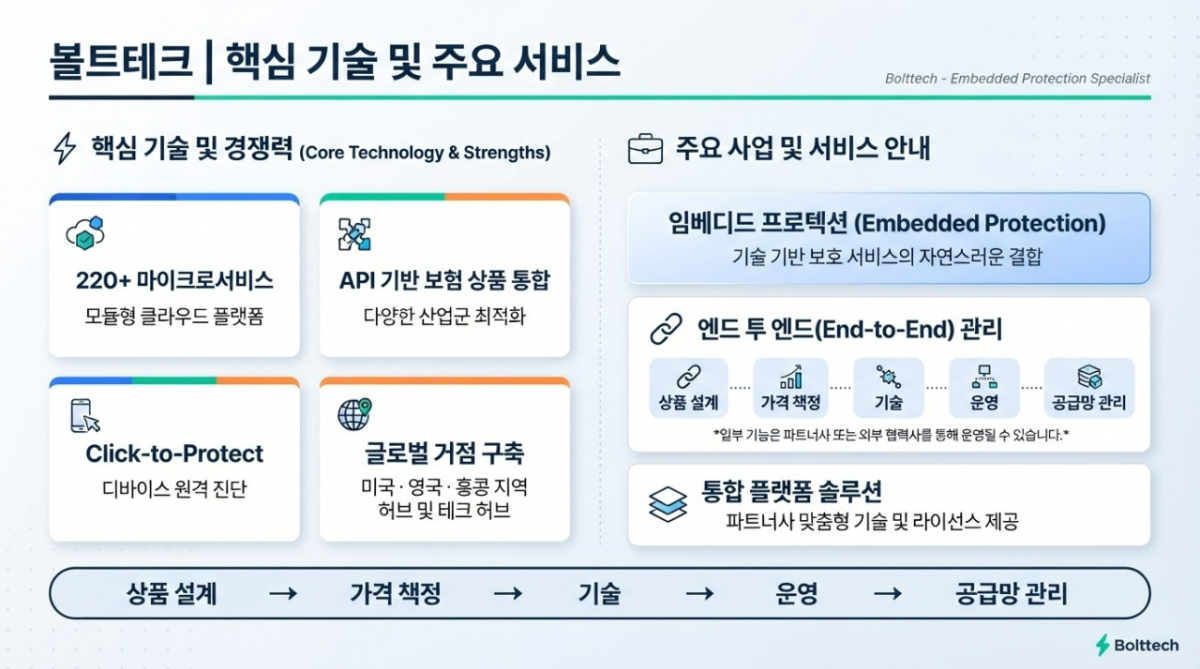 볼트테크 | 핵심 기술 및 주요 서비스

Bolttech - Embedded Protection Specialist

핵심 기술 및 경쟁력 (Core Technology & Strengths)

220+ 마이크로서비스
모듈형 클라우드 플랫폼

API 기반 보험 상품 통합
다양한 산업군 최적화

Click-to-Protect
디바이스 원격 진단

글로벌 거점 구축
미국 · 영국 · 홍콩 지역 허브 및 테크 허브

주요 사업 및 서비스 안내

임베디드 프로텍션 (Embedded Protection)
기술 기반 보호 서비스의 자연스러운 결합

엔드 투 엔드(End-to-End) 관리

상품 설계
가격 책정
기술
운영
공급망 관리

*일부 기능은 파트너사 또는 외부 협력사를 통해 운영될 수 있습니다.*

통합 플랫폼 솔루션
파트너사 맞춤형 기술 및 라이선스 제공

상품 설계 → 가격 책정 → 기술 → 운영 → 공급망 관리

Bolttech